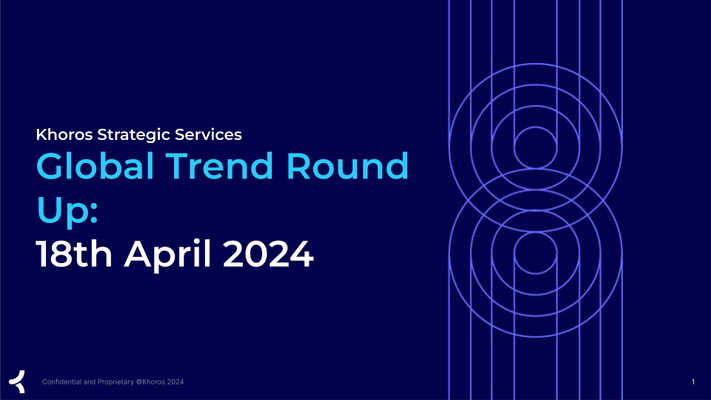 Khoros Strategic Services

Global Trend Round Up:

18th April 2024

Confidential and Proprietary ©Khoros 2024

1